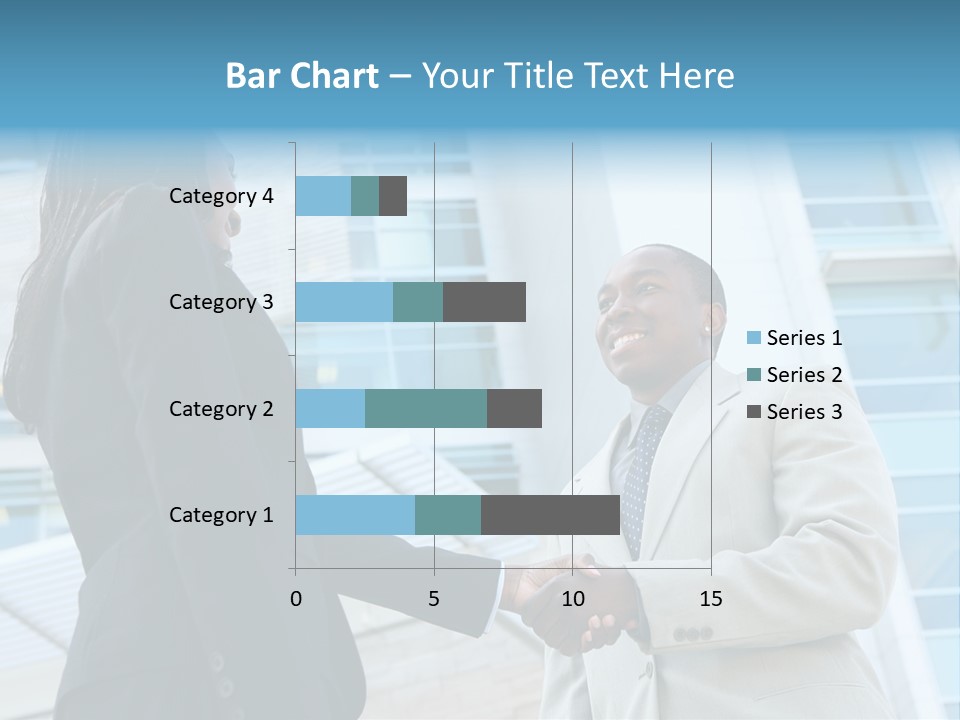 Bar Chart – Your Title Text Here

Category 4
Category 3
Category 2
Category 1

0
5
10
15

Series 1
Series 2
Series 3